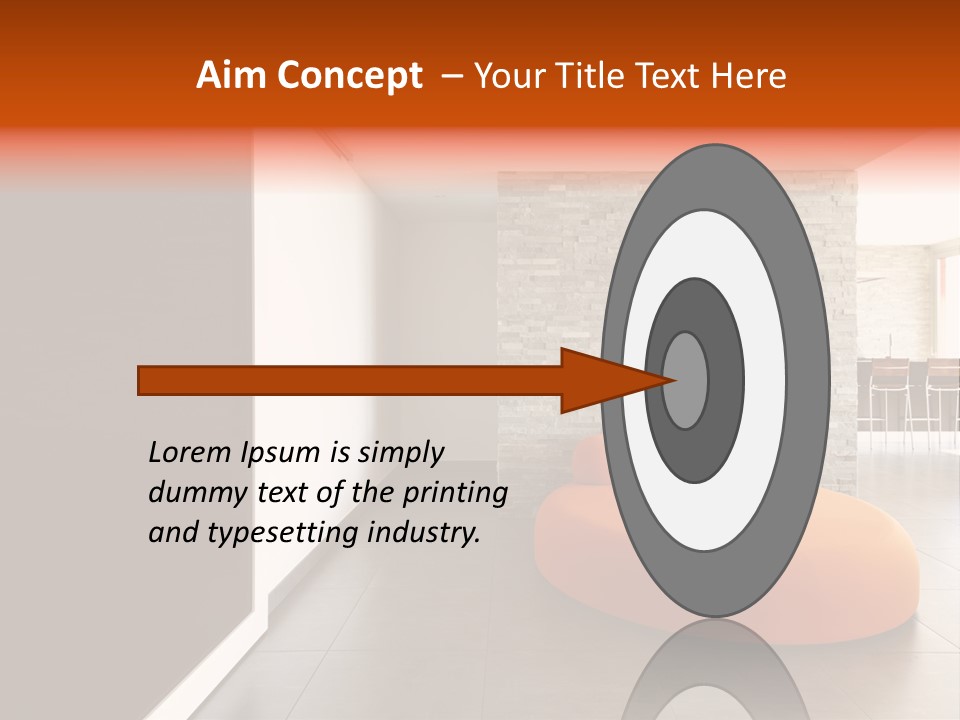 Aim Concept – Your Title Text Here

Lorem Ipsum is simply dummy text of the printing and typesetting industry.